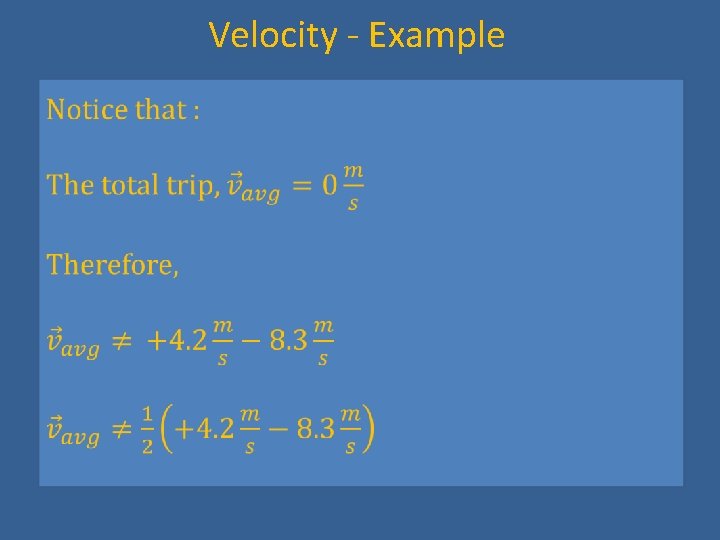 Velocity - Example

Notice that :

The total trip, $\vec{v}_{avg} = 0\frac{m}{s}$

Therefore,

$\vec{v}_{avg} \neq +4.2\frac{m}{s} - 8.3\frac{m}{s}$

$\vec{v}_{avg} \neq \frac{1}{2}\left(+4.2\frac{m}{s} - 8.3\frac{m}{s}\right)$